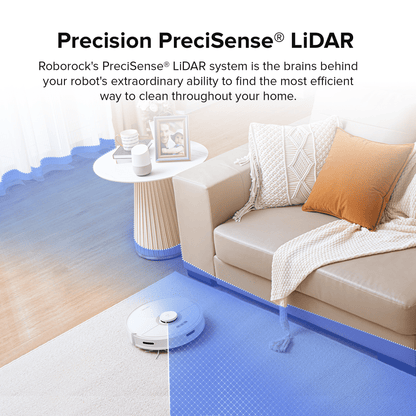 Precision PreciSense® LiDAR

Roborock's PreciSense® LiDAR system is the brains behind your robot's extraordinary ability to find the most efficient way to clean throughout your home.